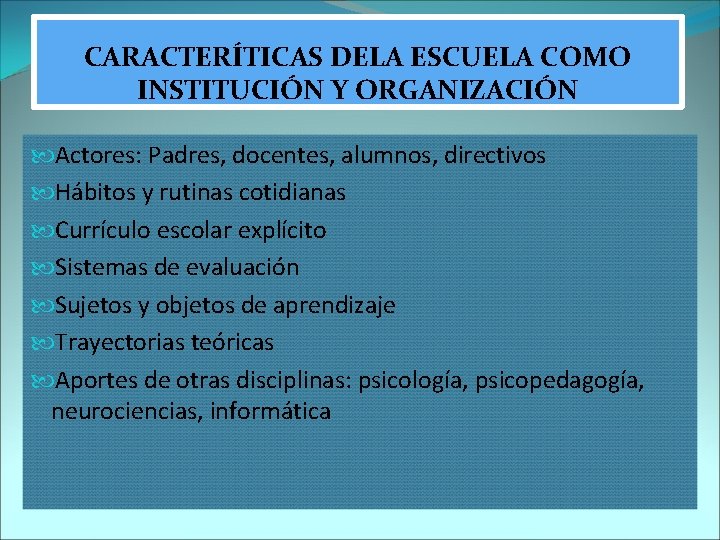 CARACTERÍTICAS DELA ESCUELA COMO INSTITUCIÓN Y ORGANIZACIÓN

Actores: Padres, docentes, alumnos, directivos

Hábitos y rutinas cotidianas

Currículo escolar explícito

Sistemas de evaluación

Sujetos y objetos de aprendizaje

Trayectorias teóricas

Aportes de otras disciplinas: psicología, psicopedagogía, neurociencias, informática